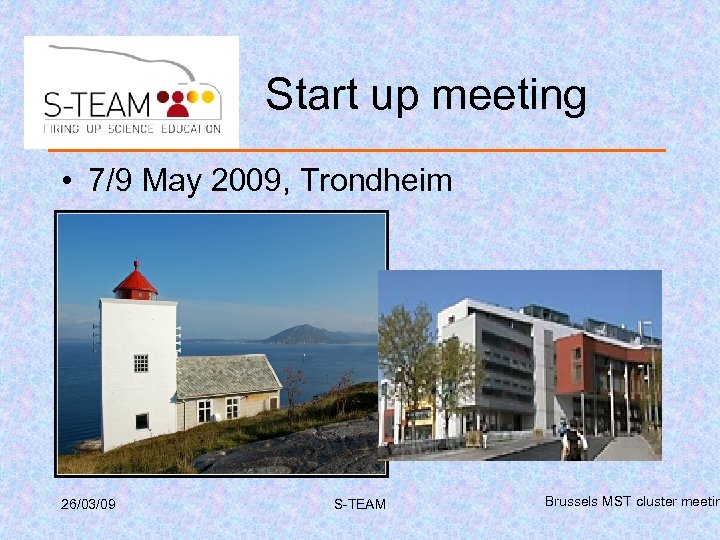 S-TEAM
FIRING UP SCIENCE EDUCATION

Start up meeting

• 7/9 May 2009, Trondheim

26/03/09

S-TEAM

Brussels MST cluster meetin